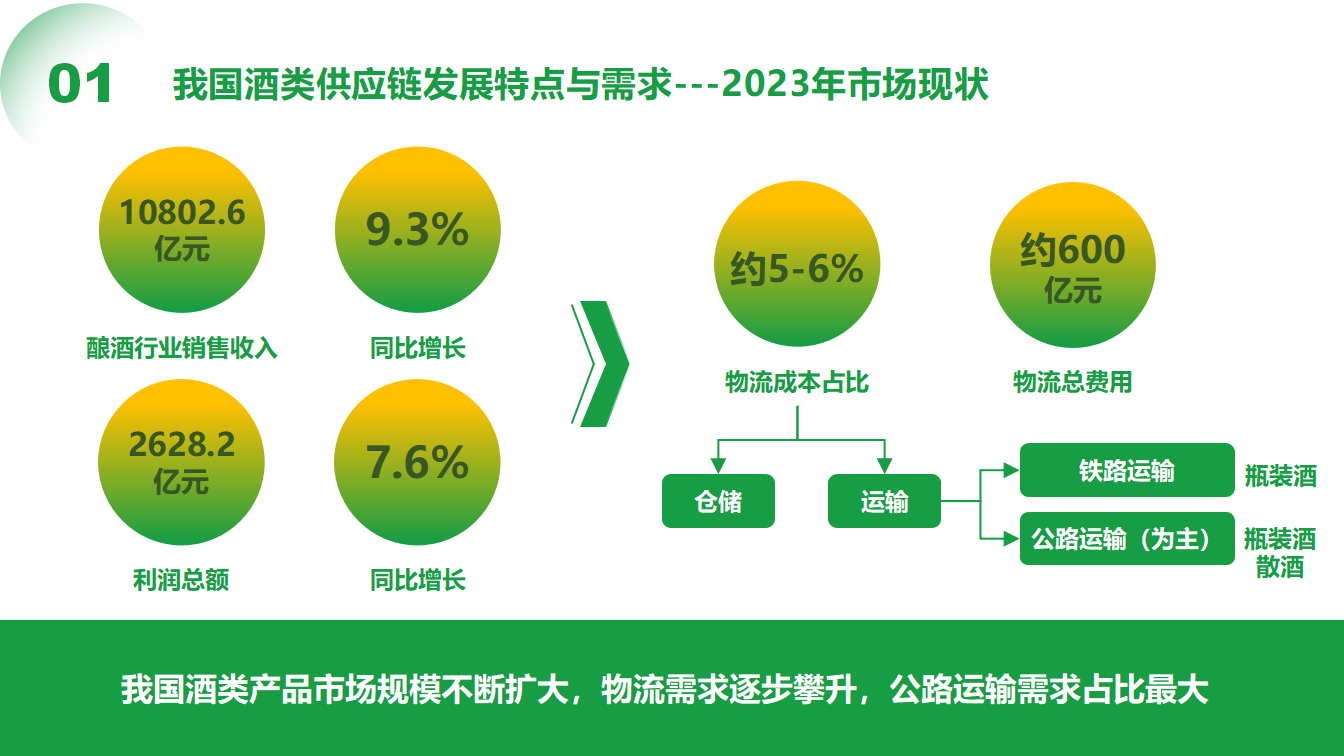 01 我国酒类供应链发展特点与需求---2023年市场现状

10802.6
亿元

酿酒行业销售收入

9.3%

同比增长

2628.2
亿元

利润总额

7.6%

同比增长

约5-6%

物流成本占比

约600
亿元

物流总费用

仓储

运输

铁路运输

瓶装酒

公路运输（为主）

瓶装酒
散酒

我国酒类产品市场规模不断扩大，物流需求逐步攀升，公路运输需求占比最大